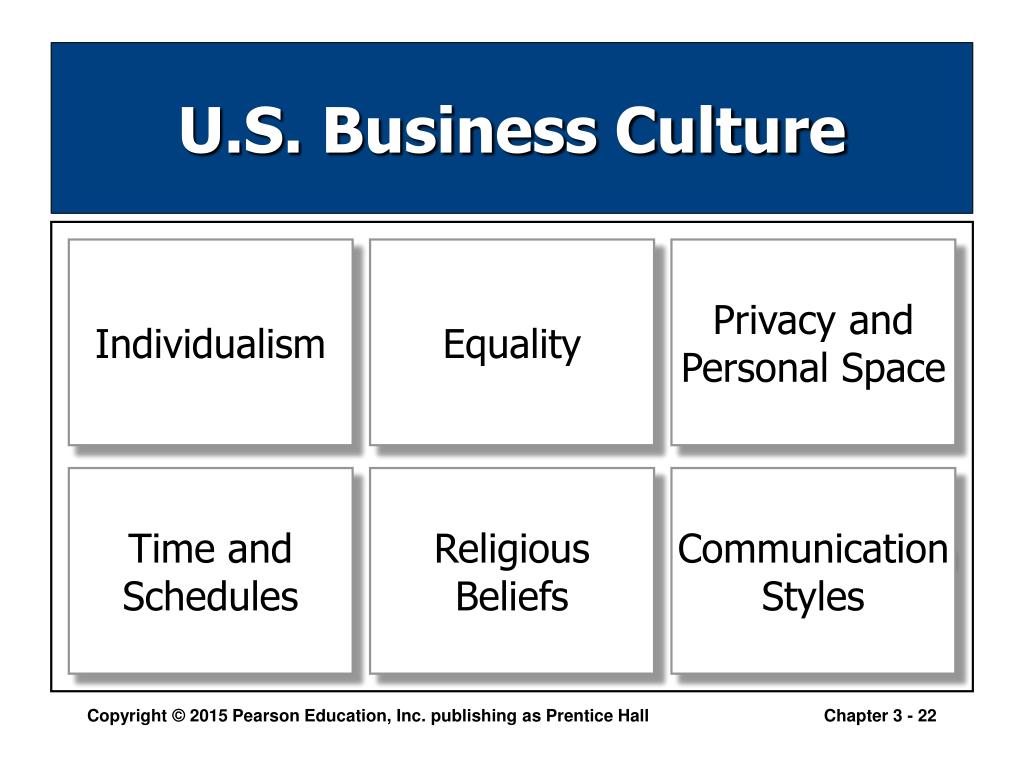 U.S. Business Culture

Individualism

Equality

Privacy and Personal Space

Time and Schedules

Religious Beliefs

Communication Styles

Copyright © 2015 Pearson Education, Inc. publishing as Prentice Hall

Chapter 3 - 22